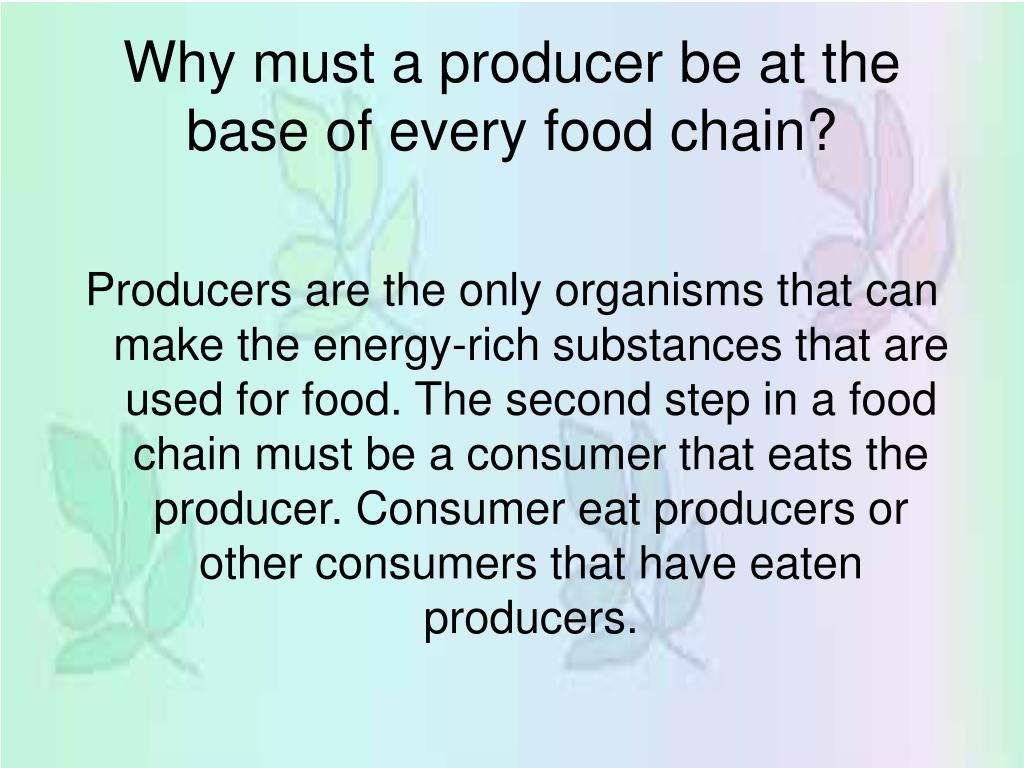 Why must a producer be at the base of every food chain?

Producers are the only organisms that can make the energy-rich substances that are used for food. The second step in a food chain must be a consumer that eats the producer. Consumer eat producers or other consumers that have eaten producers.